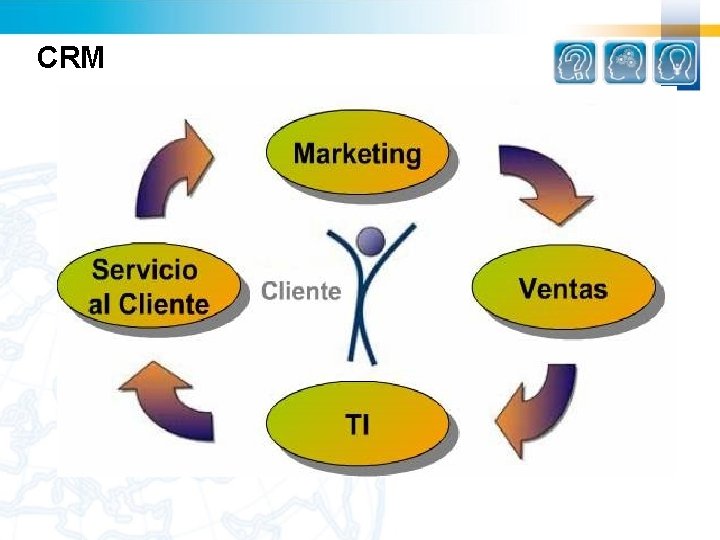 CRM

Marketing

Servicio al Cliente

Cliente

Ventas

TI